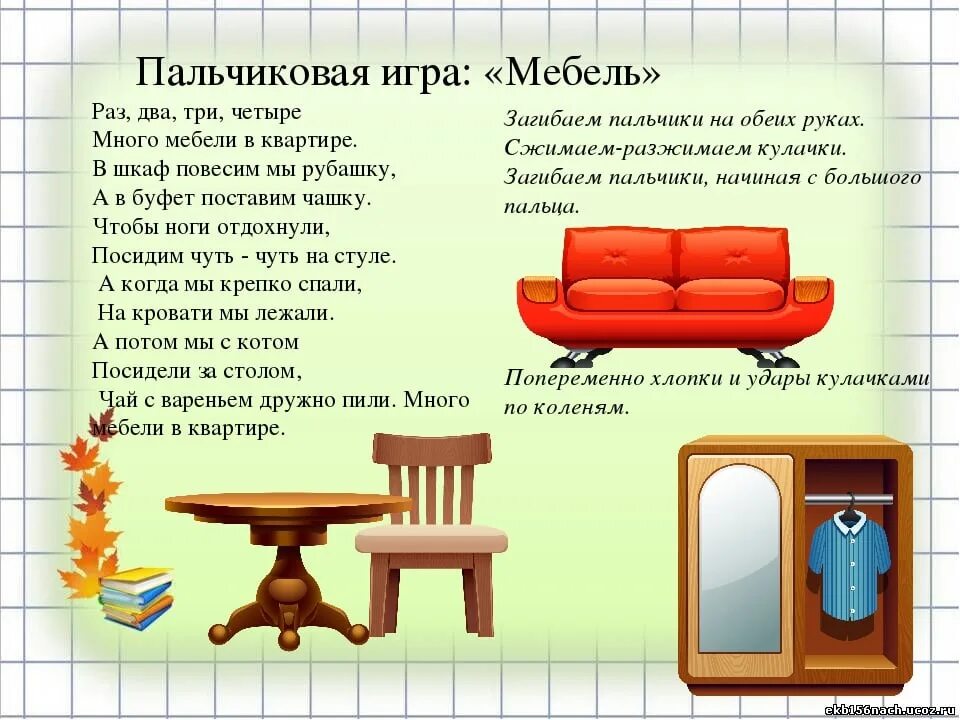 Пальчиковая игра: «Мебель»

Раз, два, три, четыре
Много мебели в квартире.
В шкаф повесим мы рубашку,
А в буфет поставим чашку.
Чтобы ноги отдохнули,
Посидим чуть - чуть на стуле.
А когда мы крепко спали,
На кровати мы лежали.
А потом мы с котом
Посидели за столом,
Чай с вареньем дружно пили. Много мебели в квартире.

Загибаем пальчики на обеих руках.
Сжимаем-разжимаем кулачки.
Загибаем пальчики, начиная с большого пальца.

Попеременно хлопки и удары кулачками по коленям.

ekb156nach.ucoz.ru